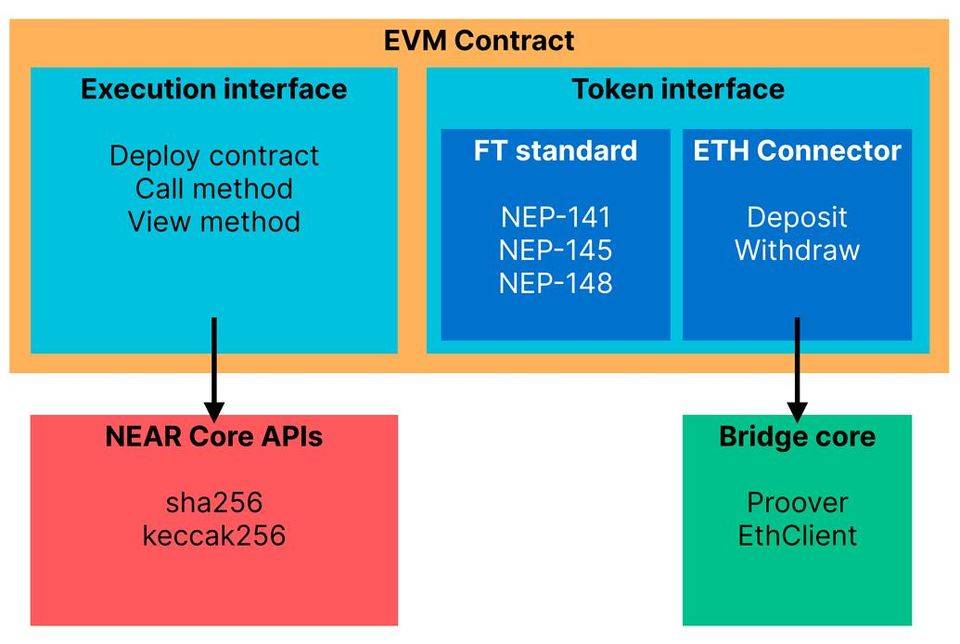 EVM Contract

Execution interface

Deploy contract
Call method
View method

Token interface

FT standard

NEP-141
NEP-145
NEP-148

ETH Connector

Deposit
Withdraw

NEAR Core APIs

sha256
keccak256

Bridge core

Proover
EthClient